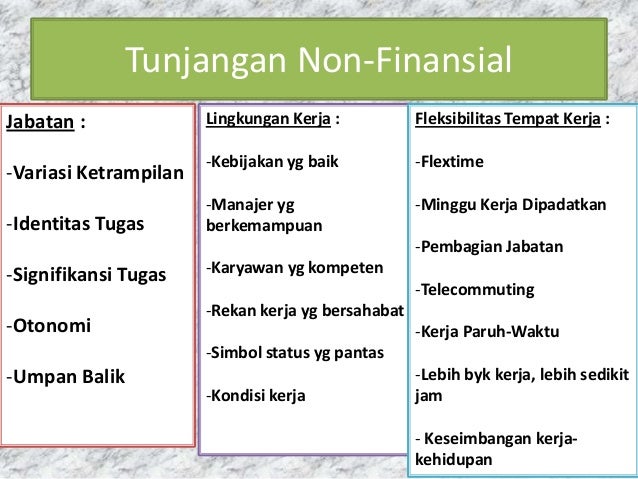 Tunjangan Non-Finansial

Jabatan :

-Variasi Ketrampilan

-Identitas Tugas

-Signifikansi Tugas

-Otonomi

-Umpan Balik

Lingkungan Kerja :

-Kebijakan yg baik

-Manajer yg berkemampuan

-Karyawan yg kompeten

-Rekan kerja yg bersahabat

-Simbol status yg pantas

-Kondisi kerja

Fleksibilitas Tempat Kerja :

-Flextime

-Minggu Kerja Dipadatkan

-Pembagian Jabatan

-Telecommuting

-Kerja Paruh-Waktu

-Lebih byk kerja, lebih sedikit jam

- Keseimbangan kerja-kehidupan